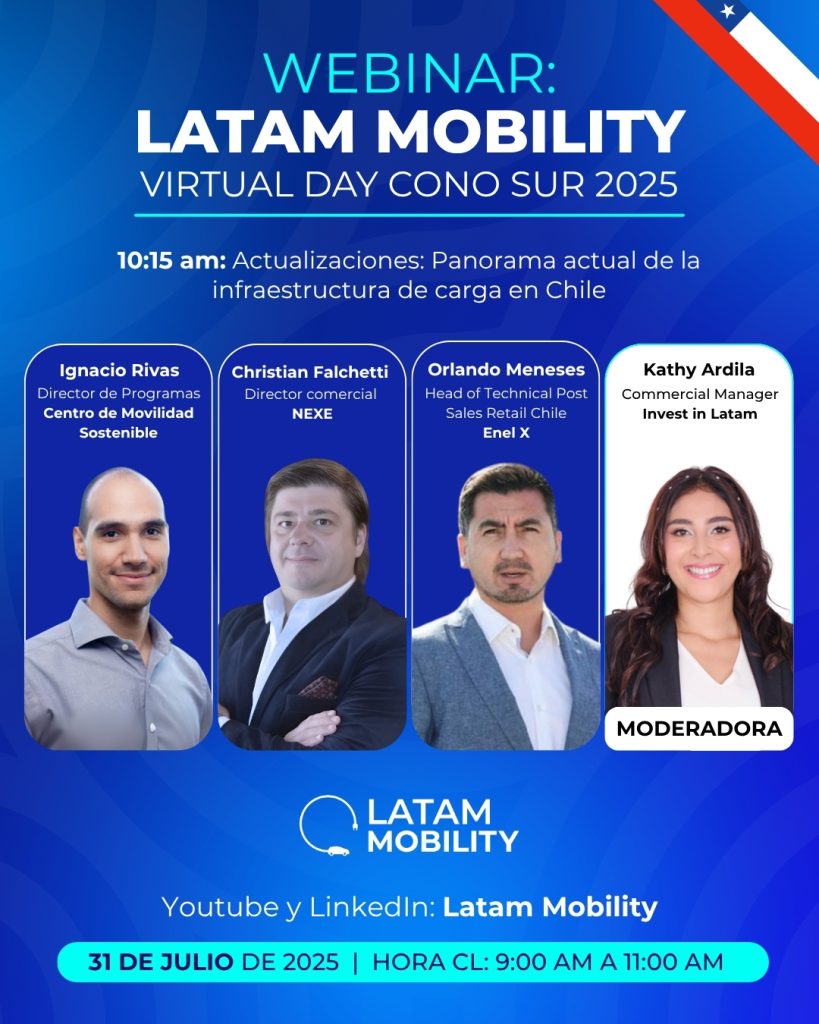 WEBINAR:
LATAM MOBILITY
VIRTUAL DAY CONO SUR 2025

10:15 am: Actualizaciones: Panorama actual de la infraestructura de carga en Chile

Ignacio Rivas
Director de Programas
Centro de Movilidad Sostenible

Christian Falchetti
Director comercial
NEXE

Orlando Meneses
Head of Technical Post Sales Retail Chile
Enel X

Kathy Ardila
Commercial Manager
Invest in Latam

MODERADORA

LATAM MOBILITY

Youtube y LinkedIn: Latam Mobility

31 DE JULIO DE 2025 | HORA CL: 9:00 AM A 11:00 AM